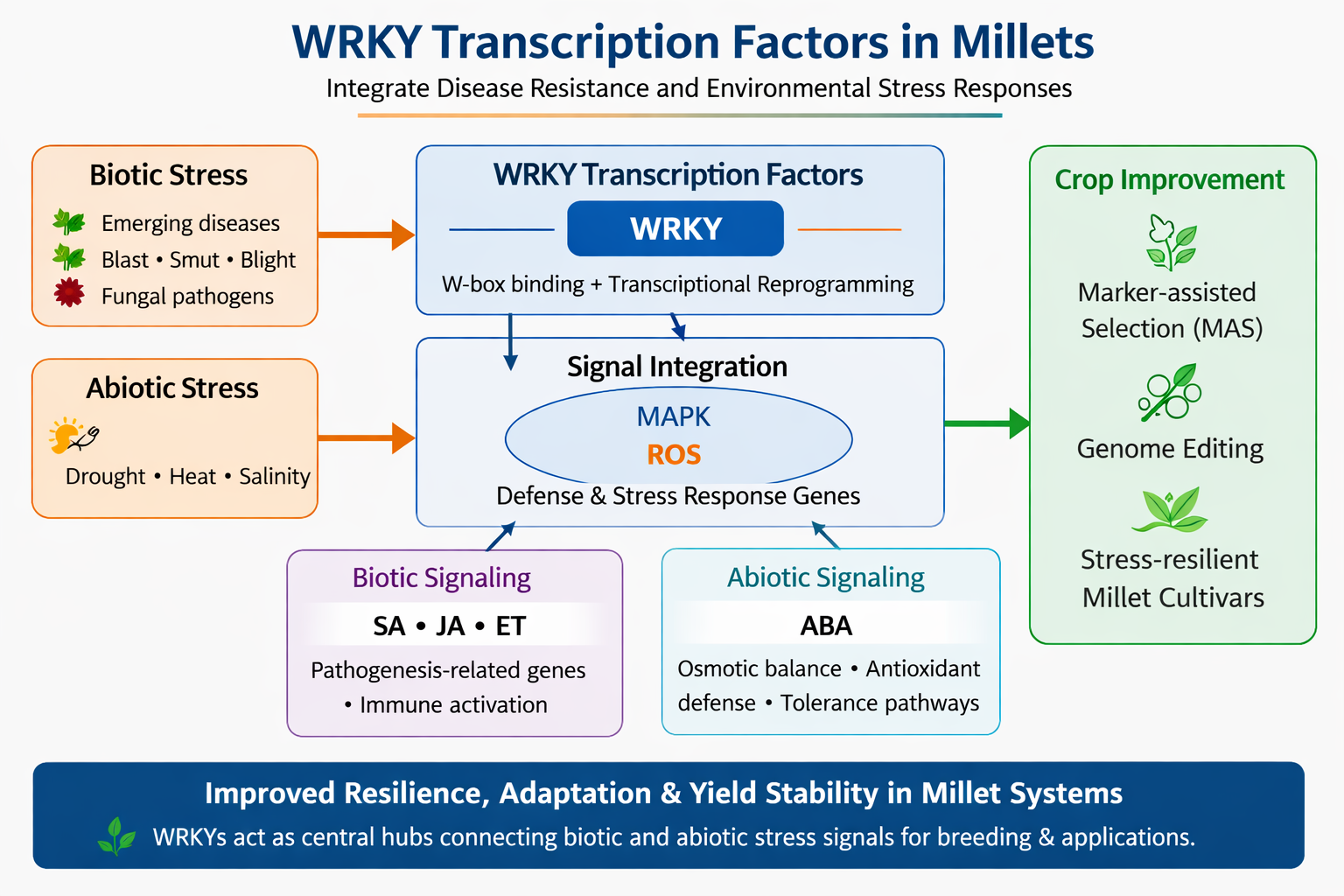 WRKY Transcription Factors in Millets

Integrate Disease Resistance and Environmental Stress Responses

Biotic Stress

Emerging diseases
Blast • Smut • Blight
Fungal pathogens

Abiotic Stress

Drought • Heat • Salinity

WRKY Transcription Factors

WRKY

W-box binding + Transcriptional Reprogramming

Signal Integration

MAPK
ROS

Defense & Stress Response Genes

Biotic Signaling

SA • JA • ET

Pathogenesis-related genes • Immune activation

Abiotic Signaling

ABA

Osmotic balance • Antioxidant defense • Tolerance pathways

Crop Improvement

Marker-assisted Selection (MAS)

Genome Editing

Stress-resilient Millet Cultivars

Improved Resilience, Adaptation & Yield Stability in Millet Systems

WRKYs act as central hubs connecting biotic and abiotic stress signals for breeding & applications.